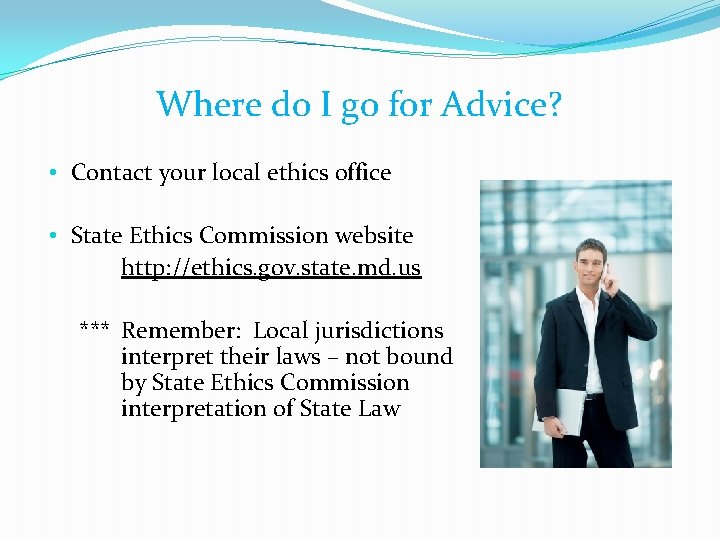 Where do I go for Advice?

• Contact your local ethics office

• State Ethics Commission website
http://ethics.gov.state.md.us

*** Remember: Local jurisdictions interpret their laws – not bound by State Ethics Commission interpretation of State Law